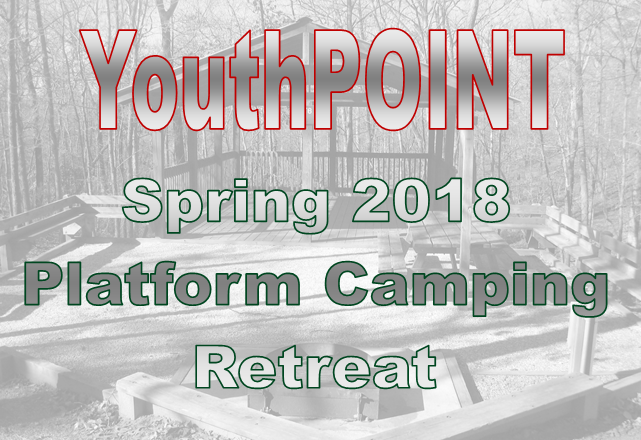 YouthPOINT

Spring 2018
Platform Camping
Retreat